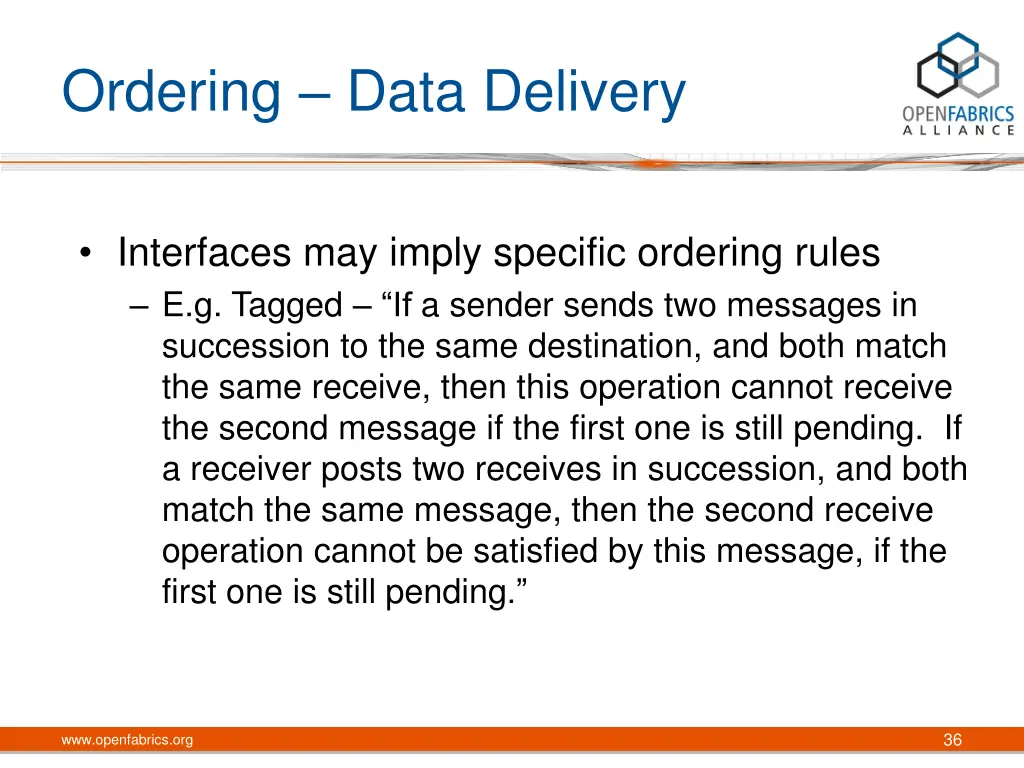 Ordering – Data Delivery

OPENFABRICS ALLIANCE

• Interfaces may imply specific ordering rules
– E.g. Tagged – “If a sender sends two messages in succession to the same destination, and both match the same receive, then this operation cannot receive the second message if the first one is still pending. If a receiver posts two receives in succession, and both match the same message, then the second receive operation cannot be satisfied by this message, if the first one is still pending.”

www.openfabrics.org

36